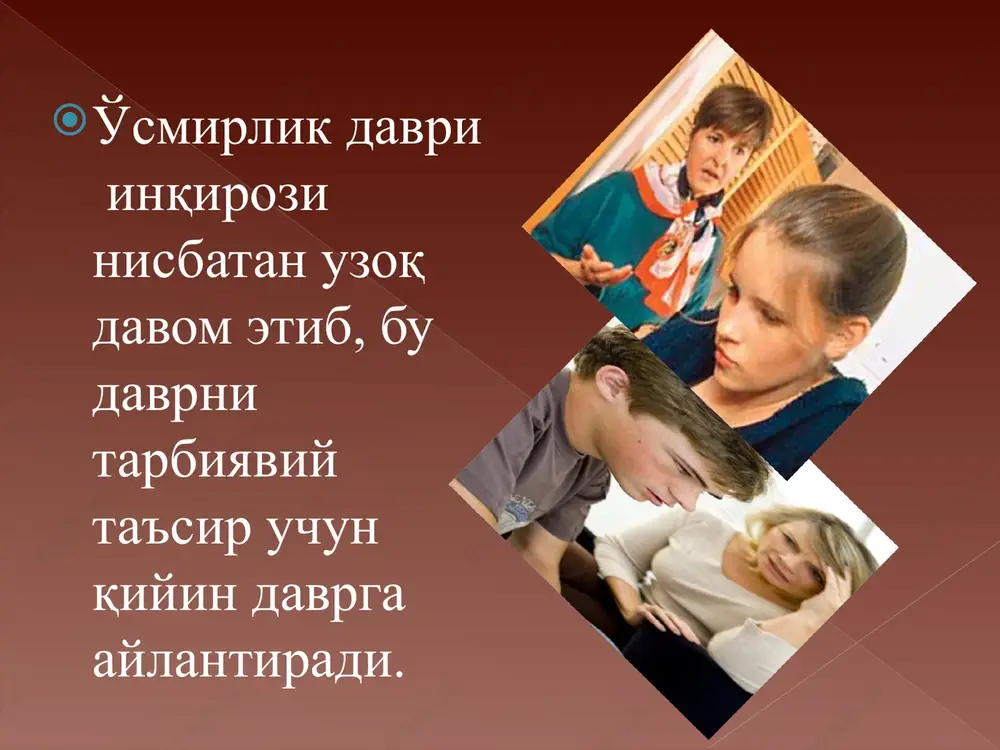 Ўсмирлик даври инқирози нисбатан узоқ давом этиб, бу даврни тарбиявий таъсир учун қийин даврга айлантиради.